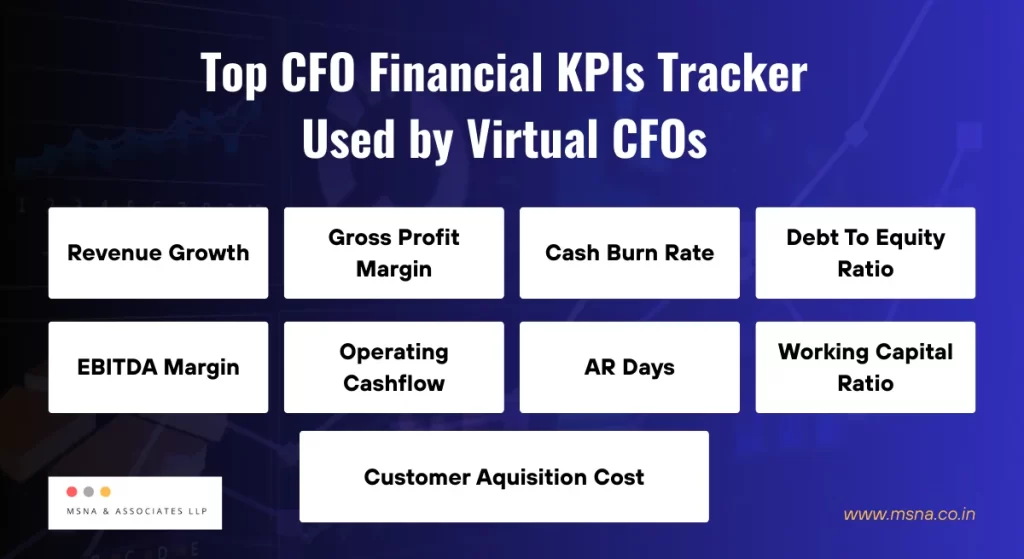 Top CFO Financial KPIs Tracker
Used by Virtual CFOs

Revenue Growth

Gross Profit Margin

Cash Burn Rate

Debt To Equity Ratio

EBITDA Margin

Operating Cashflow

AR Days

Working Capital Ratio

Customer Aquisition Cost

MSNA & ASSOCIATES LLP

www.msna.co.in